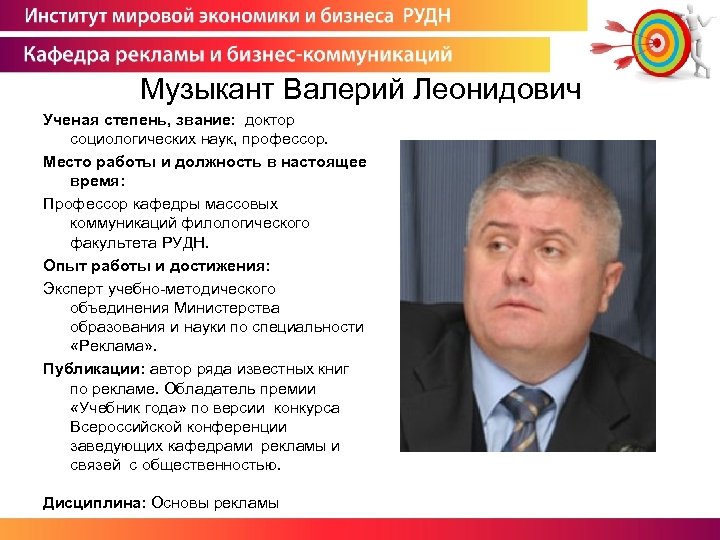 Институт мировой экономики и бизнеса РУДН

Кафедра рекламы и бизнес-коммуникаций

Музыкант Валерий Леонидович

Ученая степень, звание: доктор социологических наук, профессор.

Место работы и должность в настоящее время:

Профессор кафедры массовых коммуникаций филологического факультета РУДН.

Опыт работы и достижения:

Эксперт учебно-методического объединения Министерства образования и науки по специальности «Реклама».

Публикации: автор ряда известных книг по рекламе. Обладатель премии «Учебник года» по версии конкурса Всероссийской конференции заведующих кафедрами рекламы и связей с общественностью.

Дисциплина: Основы рекламы